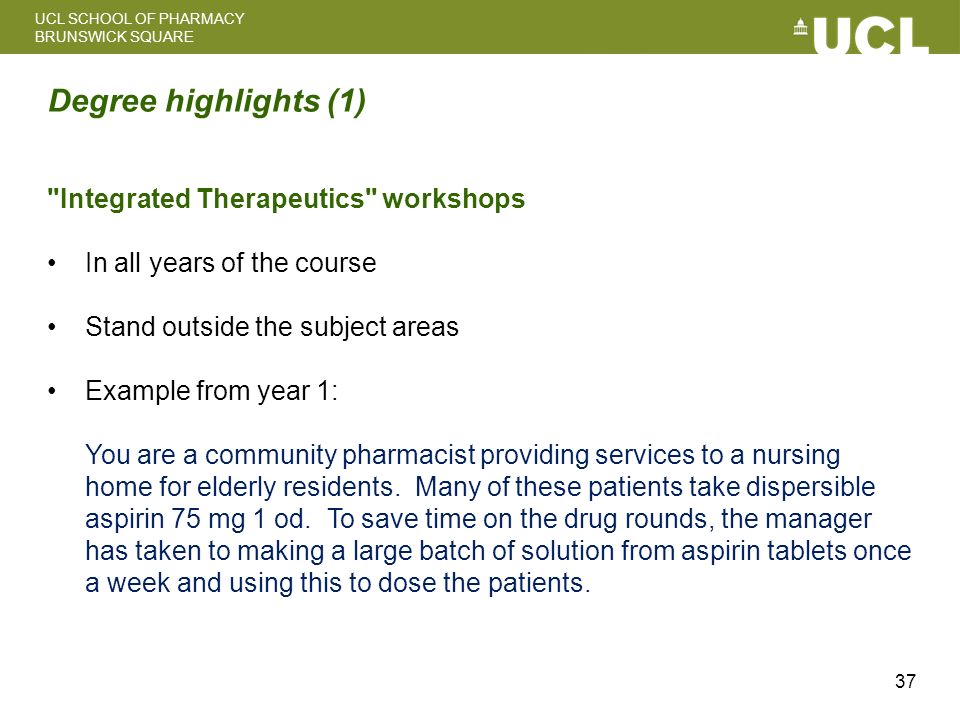 UCL SCHOOL OF PHARMACY
BRUNSWICK SQUARE

UCL

Degree highlights (1)

"Integrated Therapeutics" workshops

• In all years of the course

• Stand outside the subject areas

• Example from year 1:

You are a community pharmacist providing services to a nursing home for elderly residents. Many of these patients take dispersible aspirin 75 mg 1 od. To save time on the drug rounds, the manager has taken to making a large batch of solution from aspirin tablets once a week and using this to dose the patients.

37